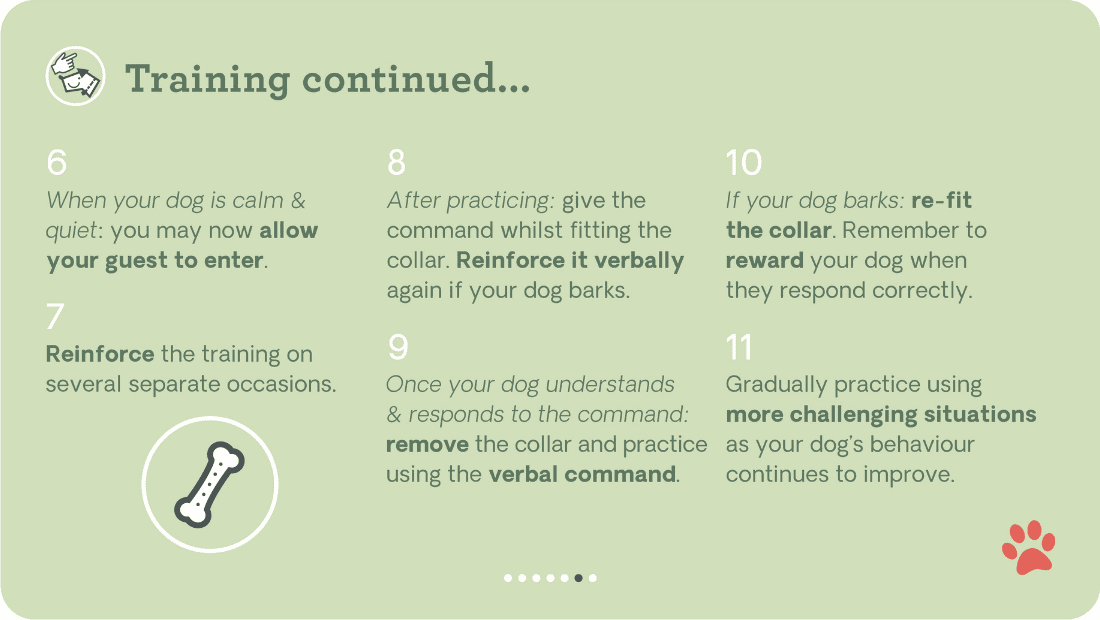 Training continued...

6
When your dog is calm & quiet: you may now allow your guest to enter.

7
Reinforce the training on several separate occasions.

8
After practicing: give the command whilst fitting the collar. Reinforce it verbally again if your dog barks.

9
Once your dog understands & responds to the command: remove the collar and practice using the verbal command.

10
If your dog barks: re-fit the collar. Remember to reward your dog when they respond correctly.

11
Gradually practice using more challenging situations as your dog's behaviour continues to improve.